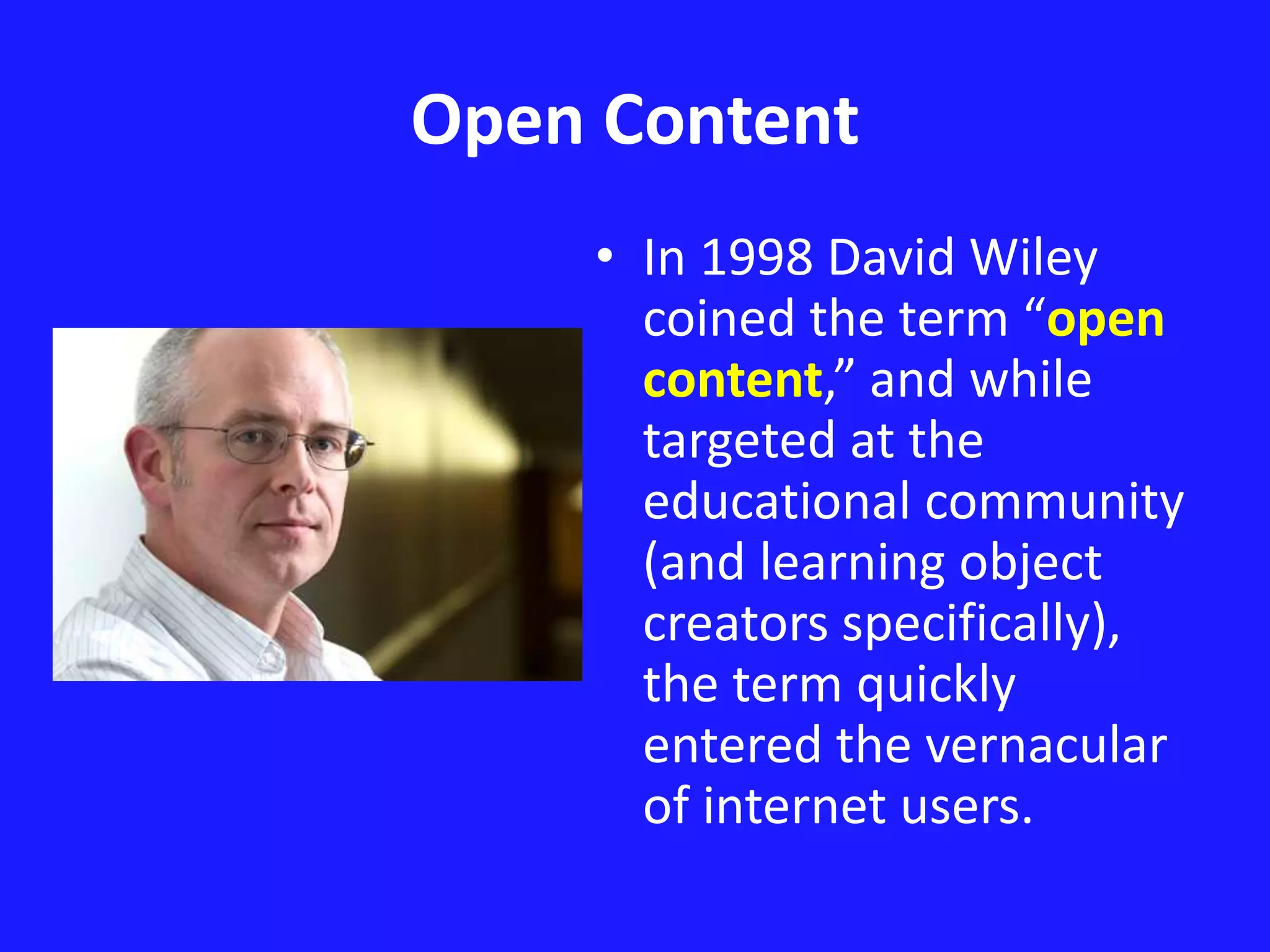 Open Content

• In 1998 David Wiley coined the term “open content,” and while targeted at the educational community (and learning object creators specifically), the term quickly entered the vernacular of internet users.